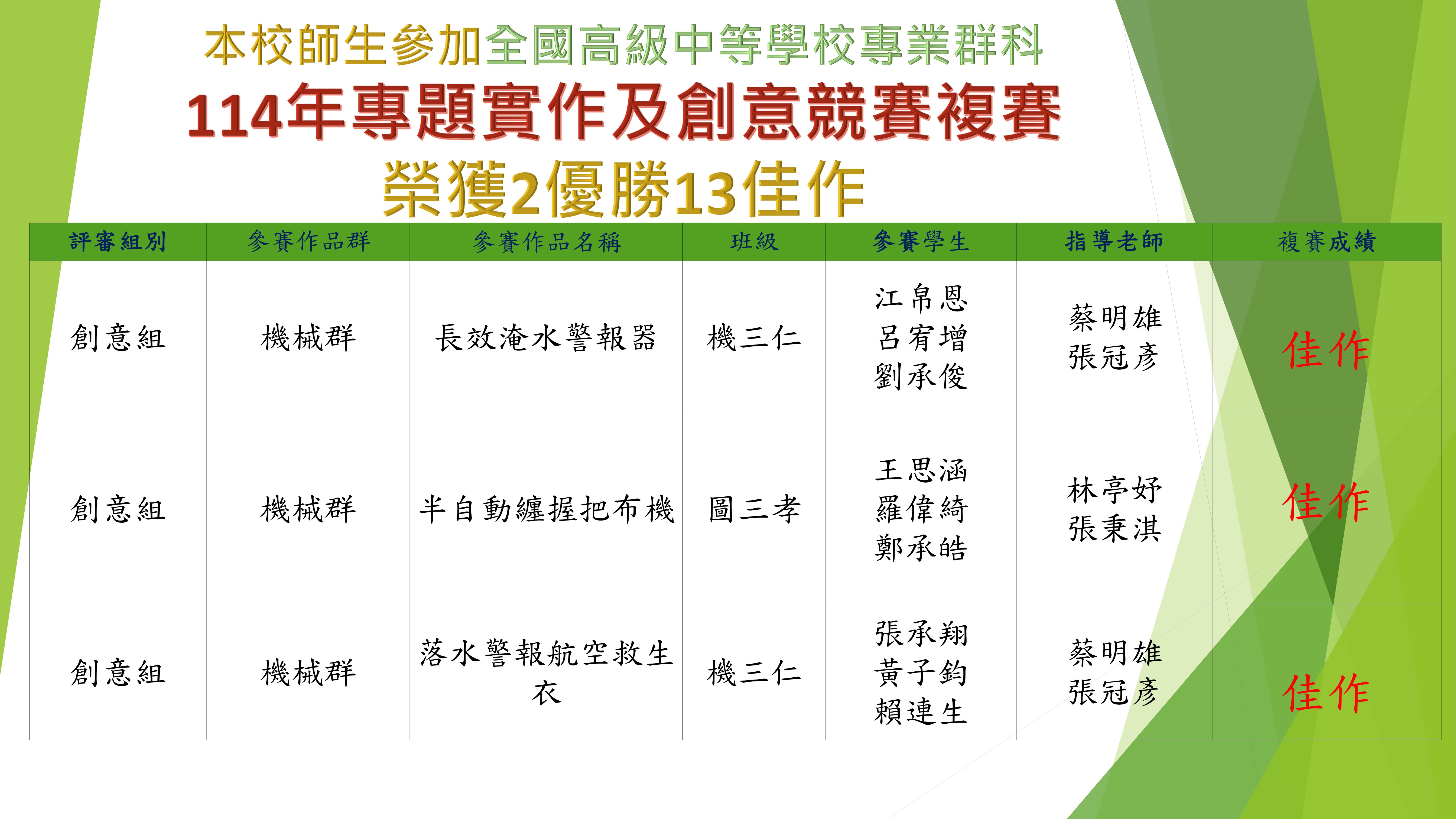 本校師生參加全國高級中等學校專業群科
114年專題實作及創意競賽複賽
榮獲2優勝13佳作

| 評審組別 | 參賽作品群 | 參賽作品名稱 | 班級 | 參賽學生 | 指導老師 | 複賽成績 |
|---|---|---|---|---|---|---|
| 創意組 | 機械群 | 長效淹水警報器 | 機三仁 | 江帛恩 呂宥增 劉承俊 | 蔡明雄 張冠彥 | 佳作 |
| 創意組 | 機械群 | 半自動纏握把布機 | 圖三孝 | 王思涵 羅偉綺 鄭承皓 | 林亭妤 張秉淇 | 佳作 |
| 創意組 | 機械群 | 落水警報航空救生衣 | 機三仁 | 張承翔 黃子鈞 賴連生 | 蔡明雄 張冠彥 | 佳作 |